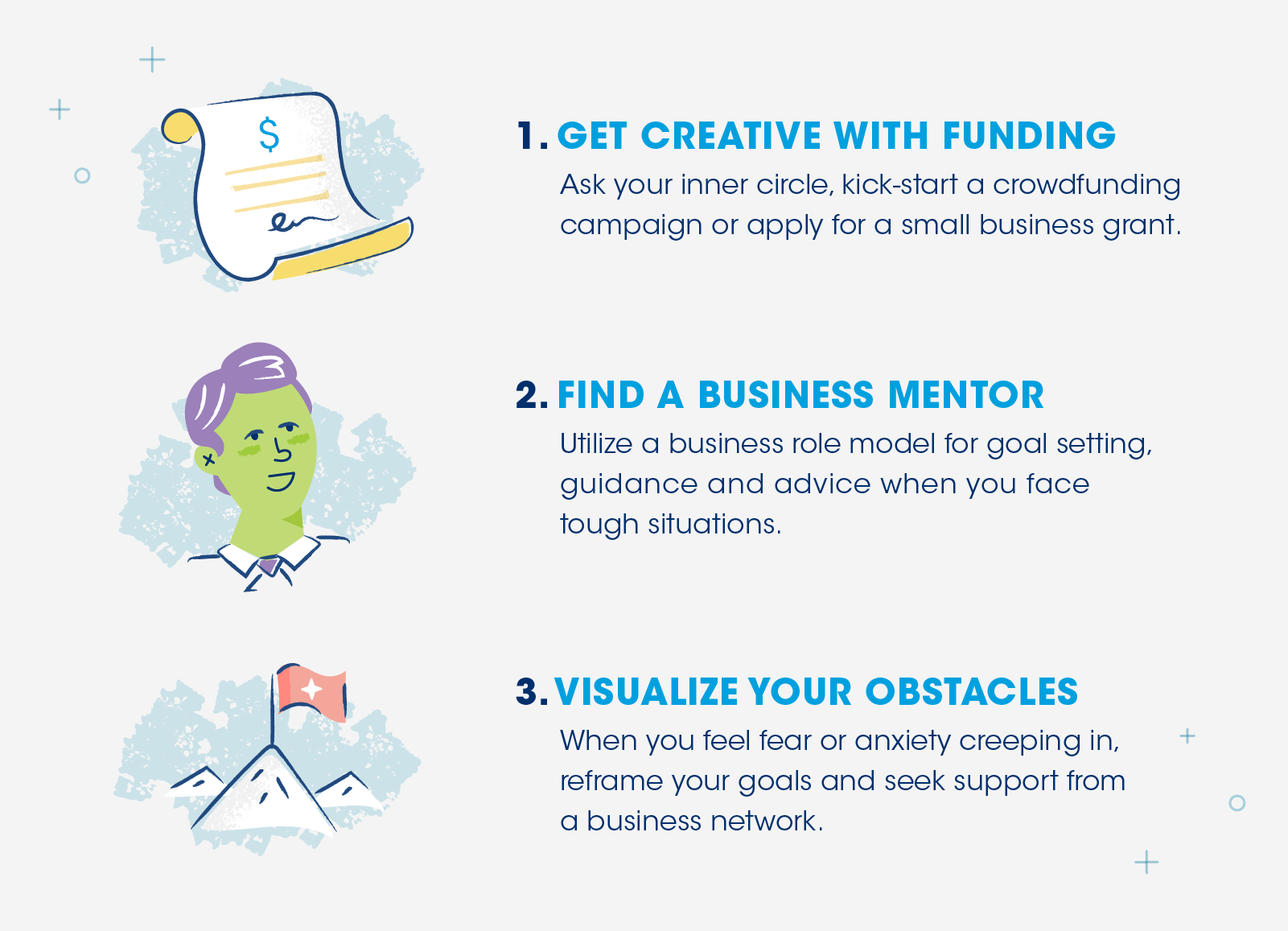 $

1. GET CREATIVE WITH FUNDING

Ask your inner circle, kick-start a crowdfunding campaign or apply for a small business grant.

2. FIND A BUSINESS MENTOR

Utilize a business role model for goal setting, guidance and advice when you face tough situations.

3. VISUALIZE YOUR OBSTACLES

When you feel fear or anxiety creeping in, reframe your goals and seek support from a business network.